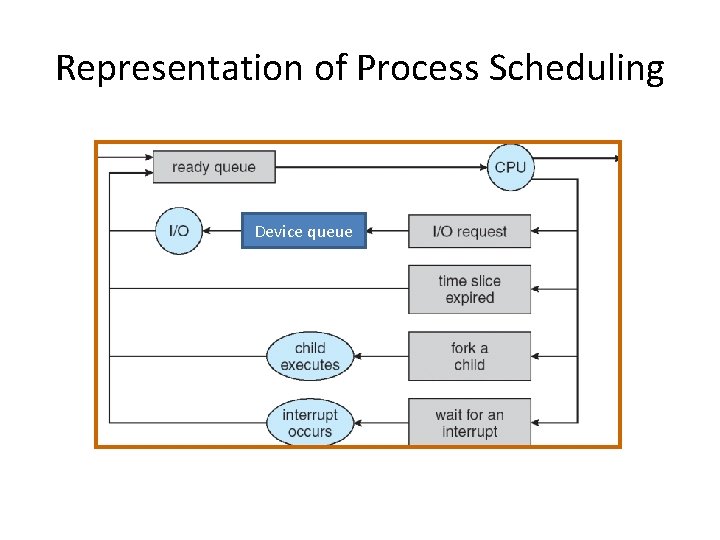 Representation of Process Scheduling

ready queue

CPU

I/O

Device queue

I/O request

time slice expired

child executes

fork a child

interrupt occurs

wait for an interrupt